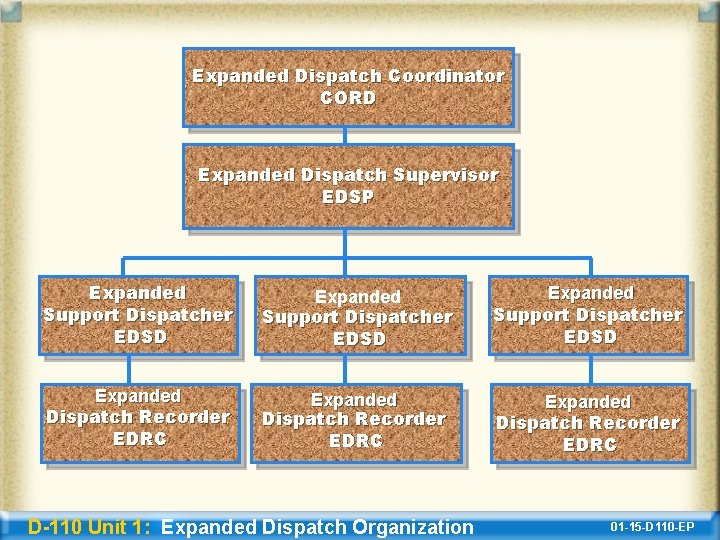 Expanded Dispatch Coordinator
CORD

Expanded Dispatch Supervisor
EDSP

Expanded
Support Dispatcher
EDSD

Expanded
Support Dispatcher
EDSD

Expanded
Support Dispatcher
EDSD

Expanded
Dispatch Recorder
EDRC

Expanded
Dispatch Recorder
EDRC

Expanded
Dispatch Recorder
EDRC

D-110 Unit 1: Expanded Dispatch Organization

01-15-D110-EP